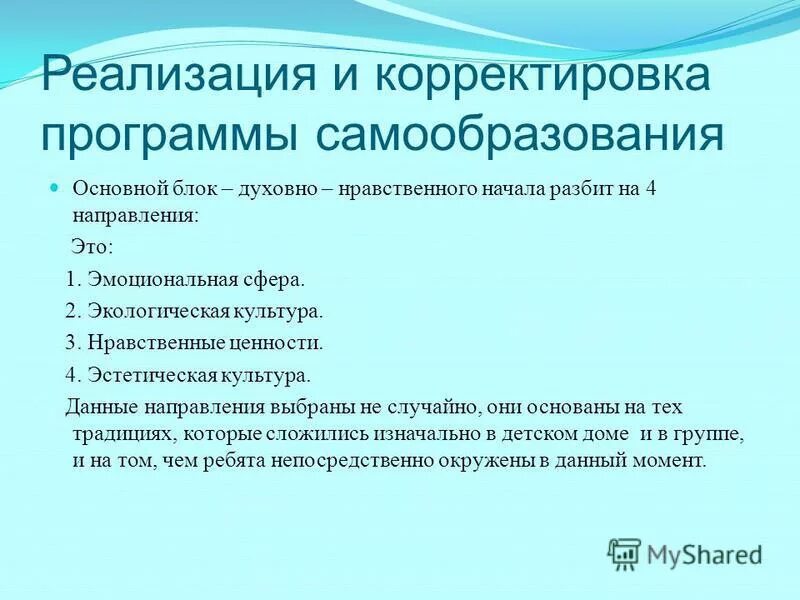 Реализация и корректировка программы самообразования

Основной блок – духовно – нравственного начала разбит на 4 направления:

Это:

1. Эмоциональная сфера.

2. Экологическая культура.

3. Нравственные ценности.

4. Эстетическая культура.

Данные направления выбраны не случайно, они основаны на тех традициях, которые сложились изначально в детском доме и в группе, и на том, чем ребята непосредственно окружены в данный момент.

MyShared